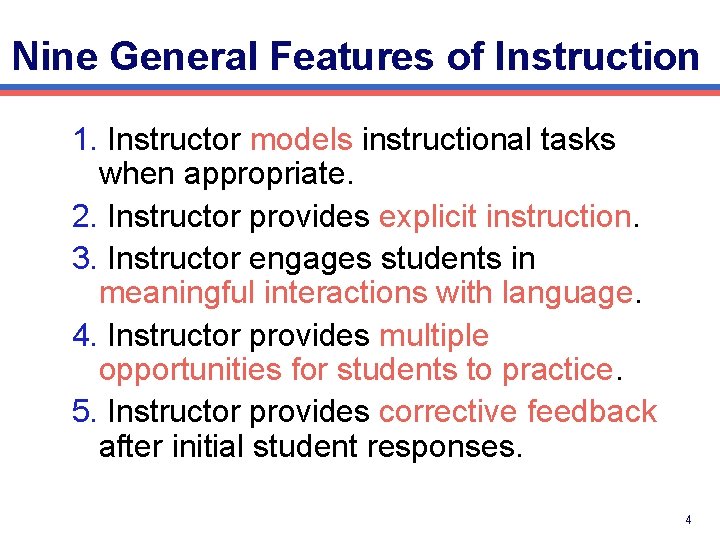 Nine General Features of Instruction

1. Instructor models instructional tasks when appropriate.

2. Instructor provides explicit instruction.

3. Instructor engages students in meaningful interactions with language.

4. Instructor provides multiple opportunities for students to practice.

5. Instructor provides corrective feedback after initial student responses.

4